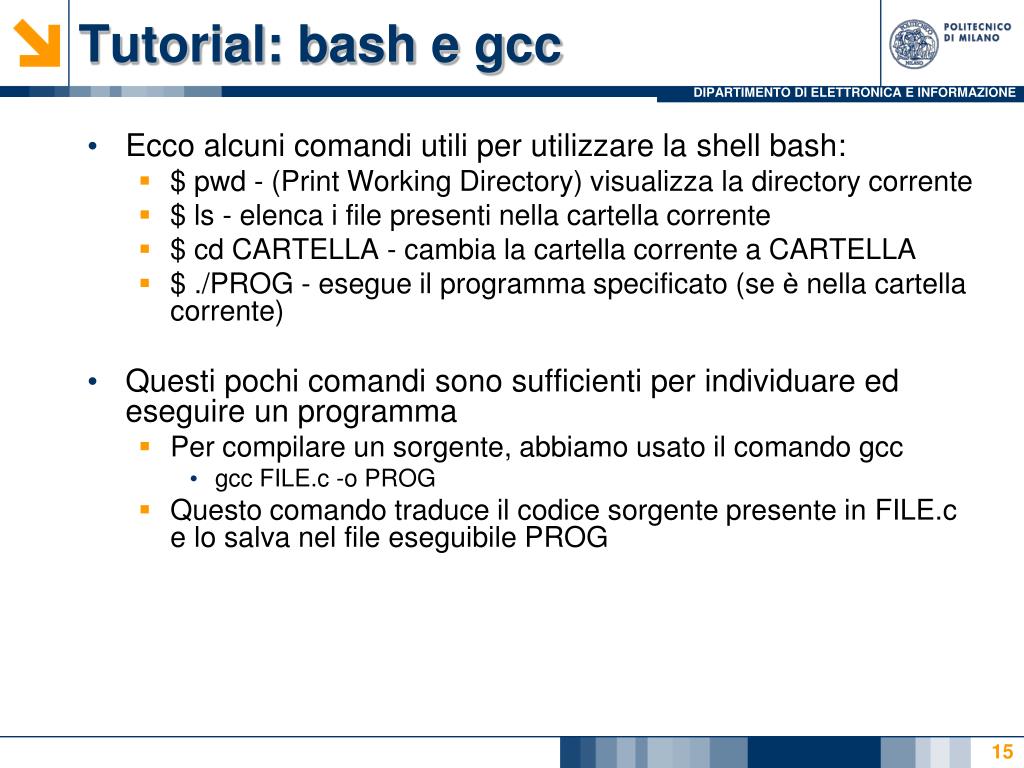 Tutorial: bash e gcc

POLITECNICO DI MILANO

DIPARTIMENTO DI ELETTRONICA E INFORMAZIONE

• Ecco alcuni comandi utili per utilizzare la shell bash:
▪ \$ pwd - (Print Working Directory) visualizza la directory corrente
▪ \$ ls - elenca i file presenti nella cartella corrente
▪ \$ cd CARTELLA - cambia la cartella corrente a CARTELLA
▪ \$ ./PROG - esegue il programma specificato (se è nella cartella corrente)

• Questi pochi comandi sono sufficienti per individuare ed eseguire un programma
▪ Per compilare un sorgente, abbiamo usato il comando gcc
• gcc FILE.c -o PROG
▪ Questo comando traduce il codice sorgente presente in FILE.c e lo salva nel file eseguibile PROG

15